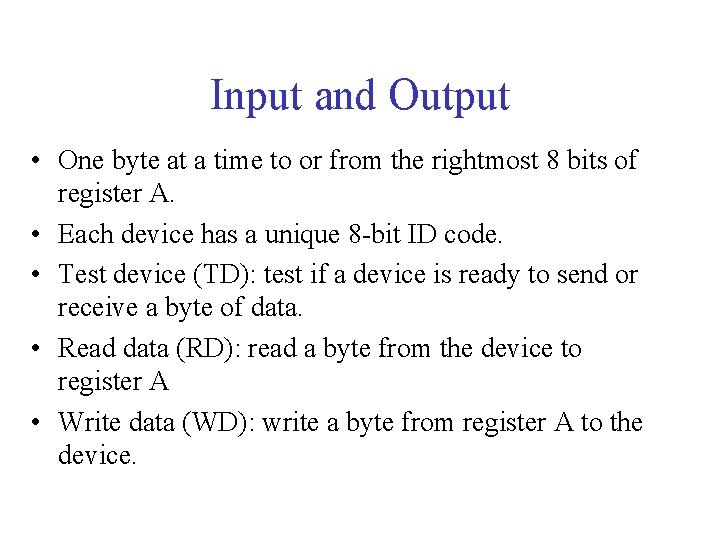 Input and Output

• One byte at a time to or from the rightmost 8 bits of register A.

• Each device has a unique 8-bit ID code.

• Test device (TD): test if a device is ready to send or receive a byte of data.

• Read data (RD): read a byte from the device to register A

• Write data (WD): write a byte from register A to the device.